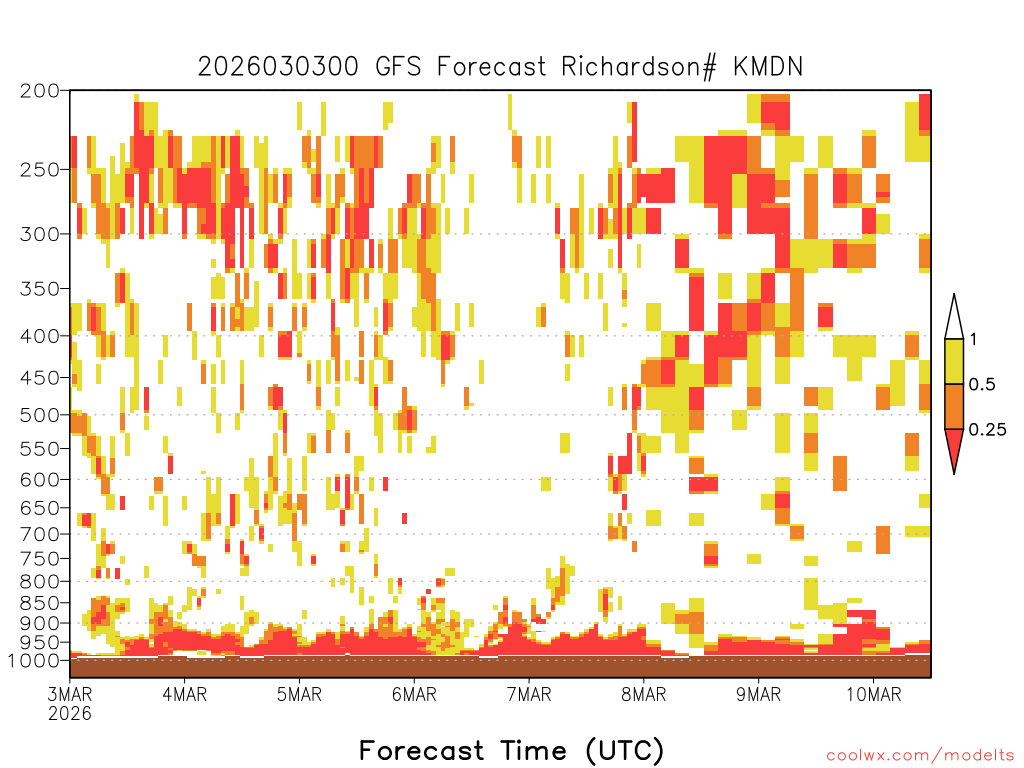 2026030300 GFS Forecast Richardson# KMDN

200
250
300
350
400
450
500
550
600
650
700
750
800
850
900
950
1000

1
0.5
0.25

3MAR
2026
4MAR
5MAR
6MAR
7MAR
8MAR
9MAR
10MAR

Forecast Time (UTC)

coolwx.com/modelts